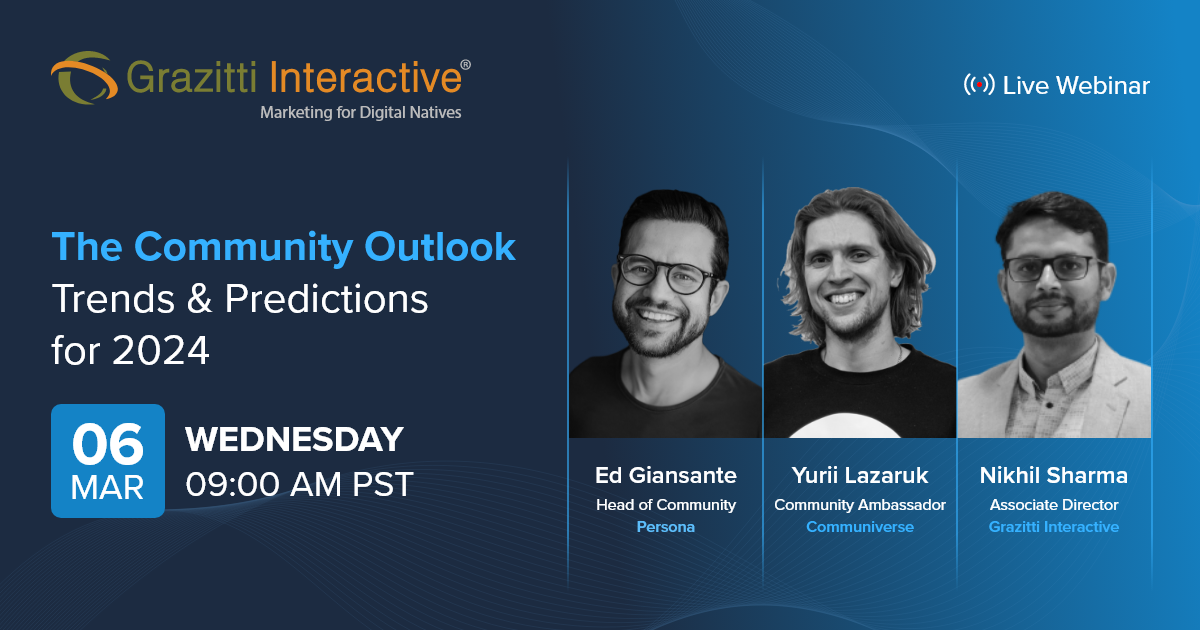 Grazitti Interactive®
Marketing for Digital Natives

Live Webinar

The Community Outlook
Trends & Predictions for 2024

06
MAR

WEDNESDAY
09:00 AM PST

Ed Giansante
Head of Community
Persona

Yurii Lazaruk
Community Ambassador
Communiverse

Nikhil Sharma
Associate Director
Grazitti Interactive